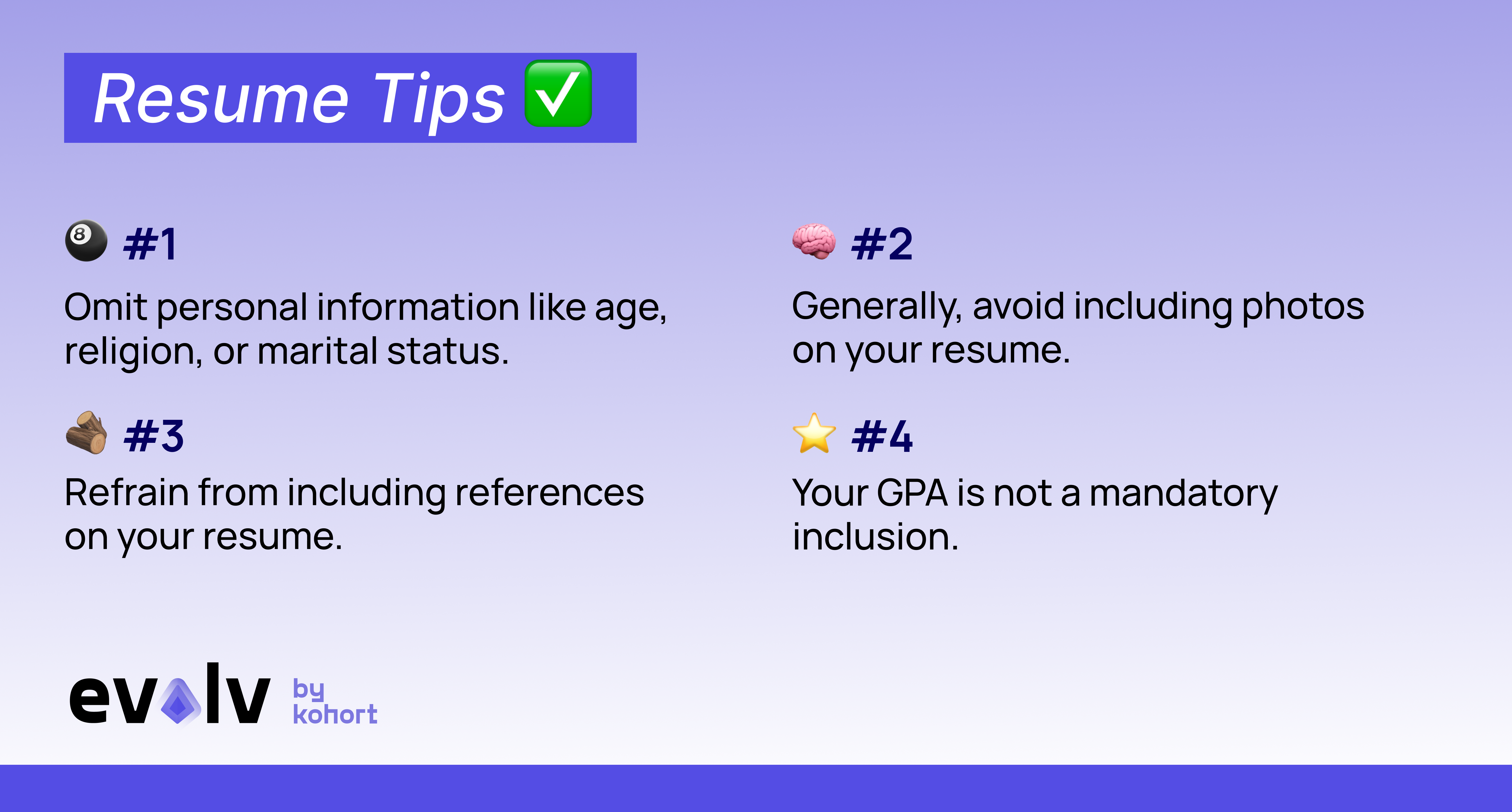 Resume Tips ✅

🎱 #1

Omit personal information like age, religion, or marital status.

🧠 #2

Generally, avoid including photos on your resume.

🪵 #3

Refrain from including references on your resume.

⭐ #4

Your GPA is not a mandatory inclusion.

evolv by kohort